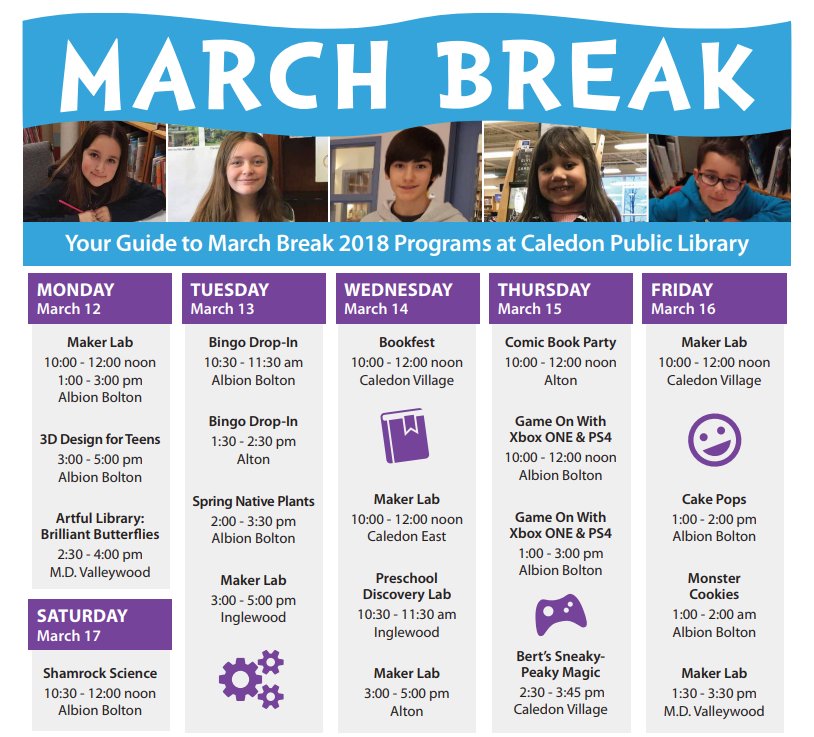 MARCH BREAK

Your Guide to March Break 2018 Programs at Caledon Public Library

MONDAY
March 12

Maker Lab
10:00 - 12:00 noon
1:00 - 3:00 pm
Albion Bolton

3D Design for Teens
3:00 - 5:00 pm
Albion Bolton

Artful Library: Brilliant Butterflies
2:30 - 4:00 pm
M.D. Valleywood

SATURDAY
March 17

Shamrock Science
10:30 - 12:00 noon
Albion Bolton

TUESDAY
March 13

Bingo Drop-In
10:30 - 11:30 am
Albion Bolton

Bingo Drop-In
1:30 - 2:30 pm
Alton

Spring Native Plants
2:00 - 3:30 pm
Albion Bolton

Maker Lab
3:00 - 5:00 pm
Inglewood

WEDNESDAY
March 14

Bookfest
10:00 - 12:00 noon
Caledon Village

Maker Lab
10:00 - 12:00 noon
Caledon East

Preschool Discovery Lab
10:30 - 11:30 am
Inglewood

Maker Lab
3:00 - 5:00 pm
Alton

THURSDAY
March 15

Comic Book Party
10:00 - 12:00 noon
Alton

Game On With Xbox ONE & PS4
10:00 - 12:00 noon
Albion Bolton

Game On With Xbox ONE & PS4
1:00 - 3:00 pm
Albion Bolton

Bert's Sneaky-Peaky Magic
2:30 - 3:45 pm
Caledon Village

FRIDAY
March 16

Maker Lab
10:00 - 12:00 noon
Caledon Village

Cake Pops
1:00 - 2:00 pm
Albion Bolton

Monster Cookies
1:00 - 2:00 am
Albion Bolton

Maker Lab
1:30 - 3:30 pm
M.D. Valleywood